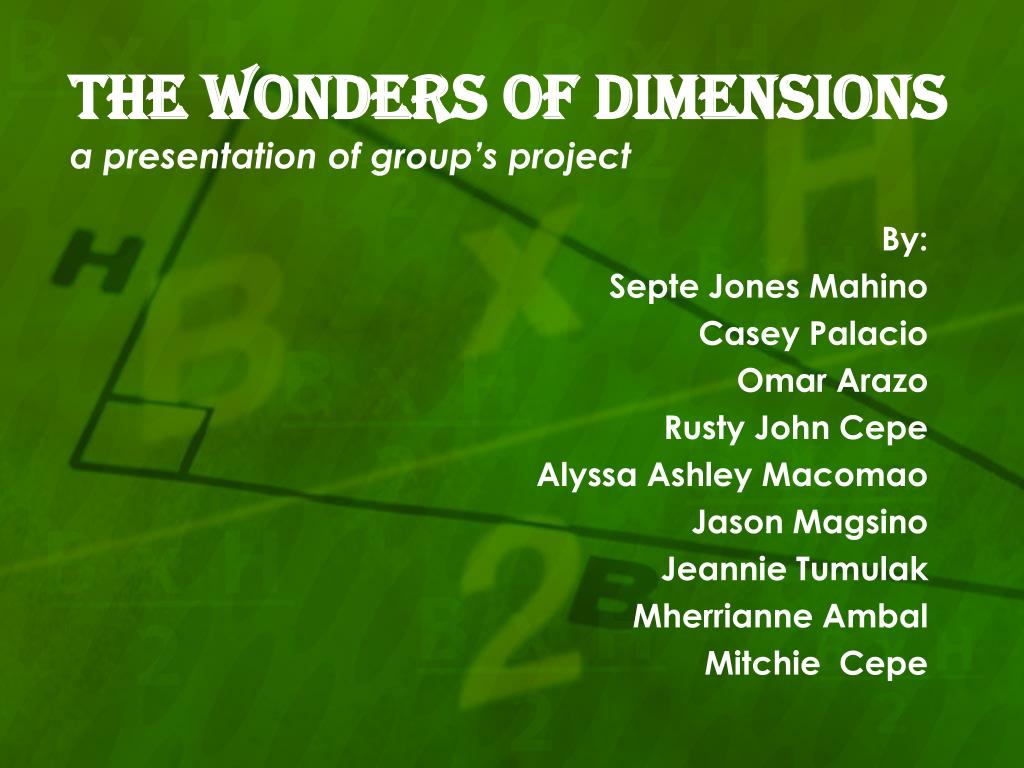 THE WONDERS OF DIMENSIONS
a presentation of group's project

By:
Septe Jones Mahino
Casey Palacio
Omar Arazo
Rusty John Cepe
Alyssa Ashley Macomao
Jason Magsino
Jeannie Tumulak
Mherrianne Ambal
Mitchie Cepe